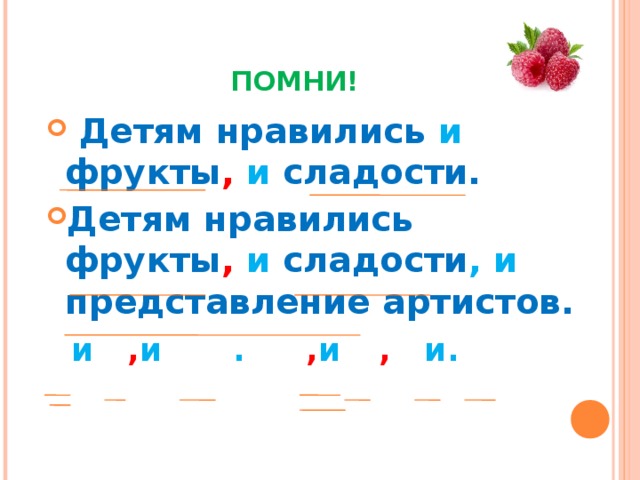 ПОМНИ!

Детям нравились и фрукты, и сладости.

Детям нравились фрукты, и сладости, и представление артистов.

и ,и . ,и , и.